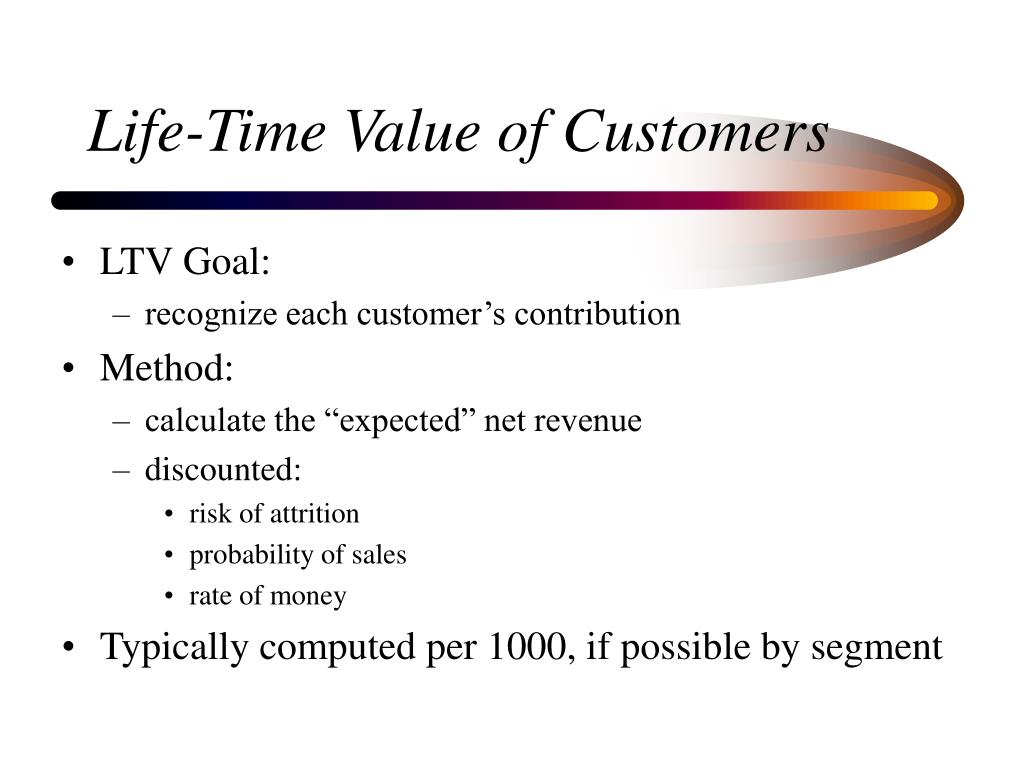 Life-Time Value of Customers

• LTV Goal:
– recognize each customer’s contribution
• Method:
– calculate the “expected” net revenue
– discounted:
• risk of attrition
• probability of sales
• rate of money
• Typically computed per 1000, if possible by segment